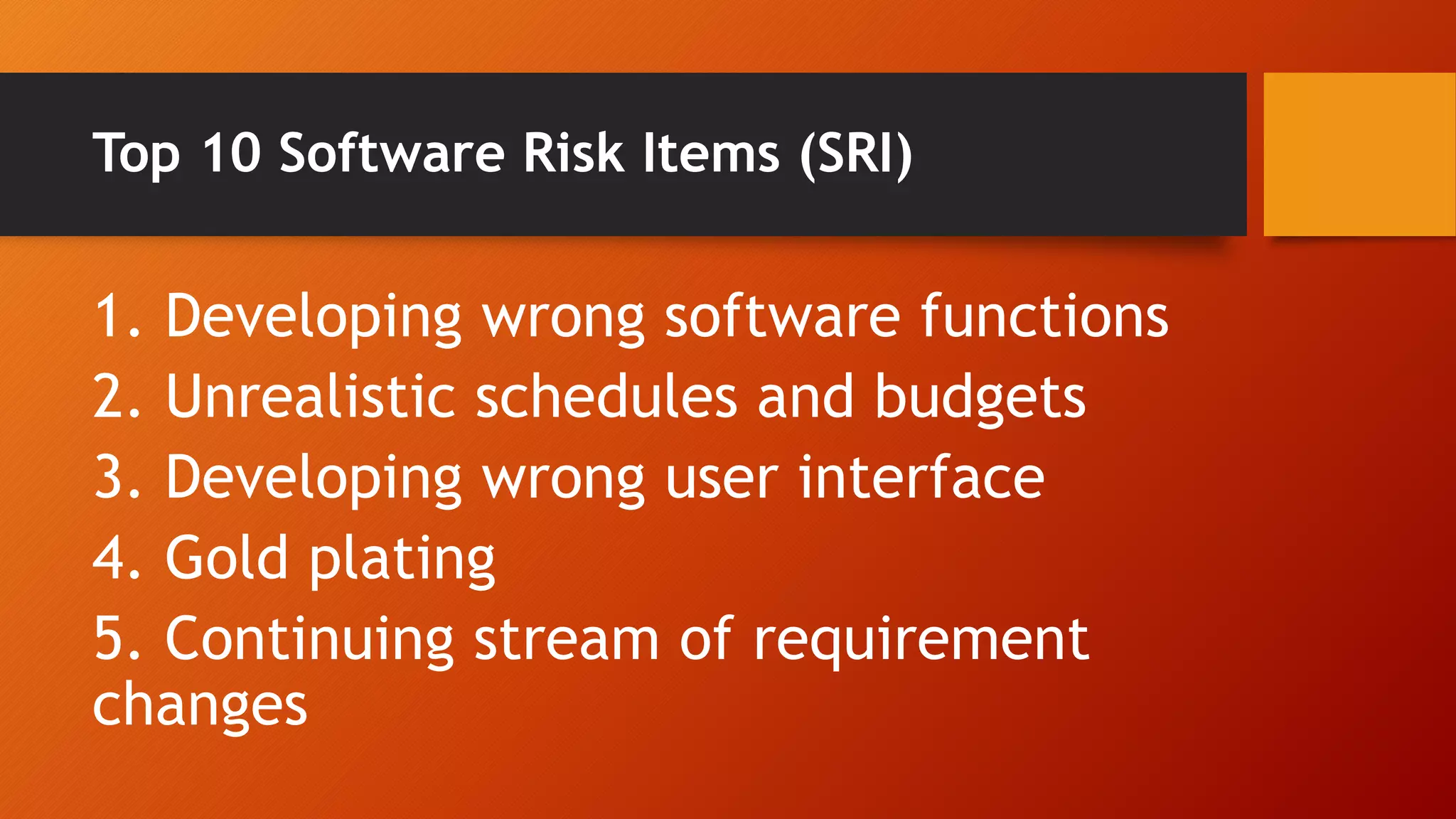 Top 10 Software Risk Items (SRI)

1. Developing wrong software functions
2. Unrealistic schedules and budgets
3. Developing wrong user interface
4. Gold plating
5. Continuing stream of requirement changes